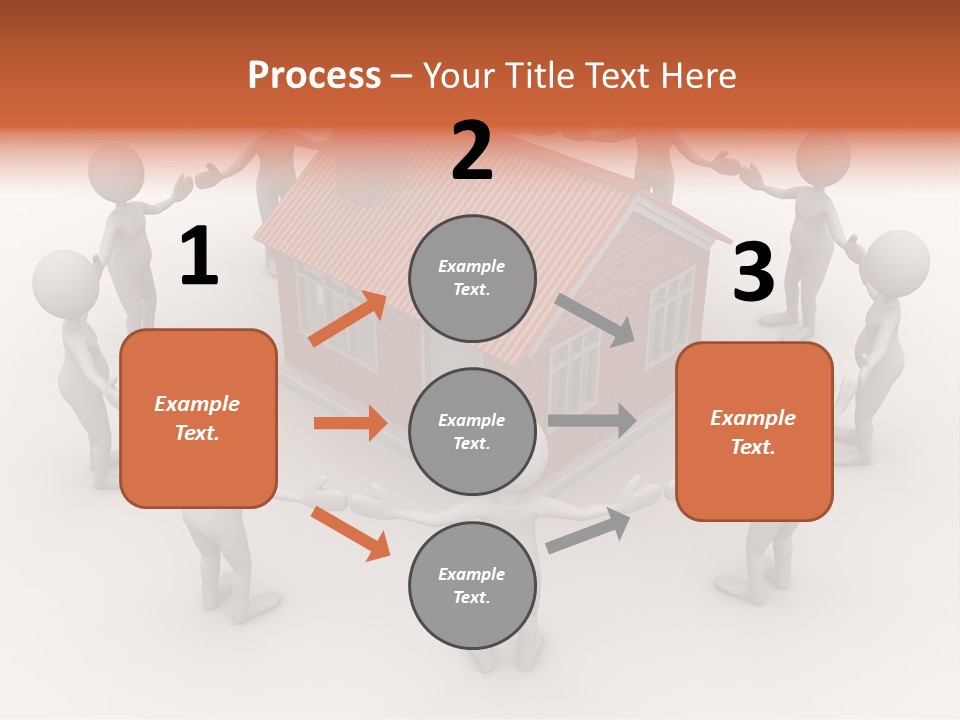 Process – Your Title Text Here

1

Example Text.

2

Example Text.

Example Text.

Example Text.

3

Example Text.